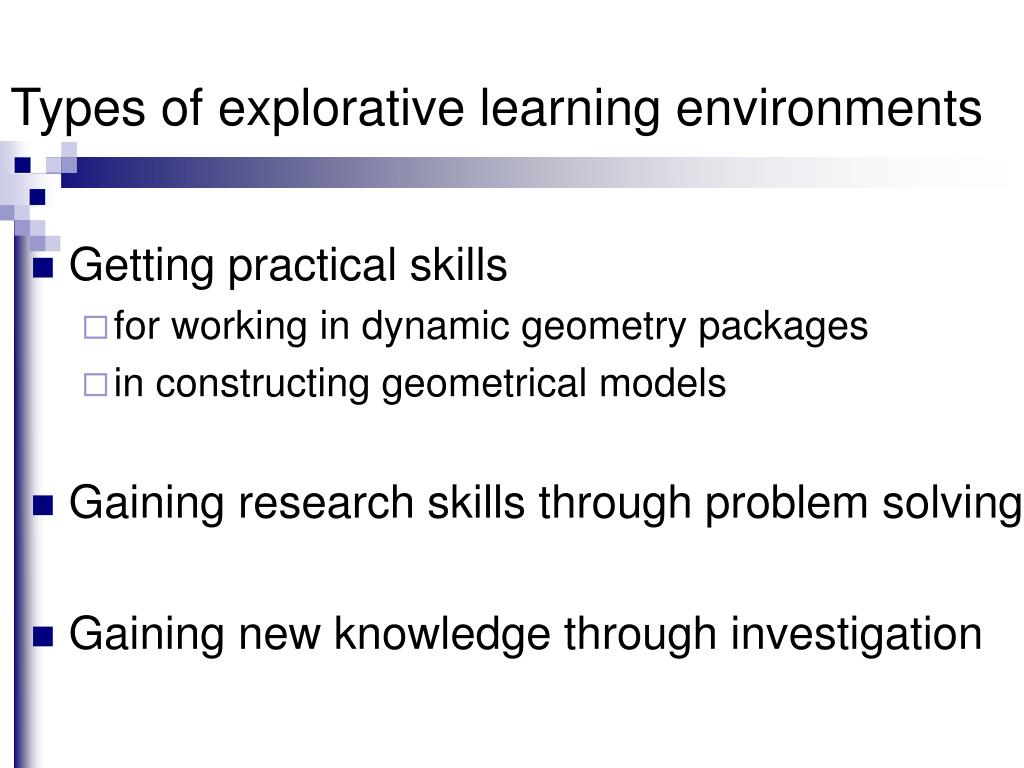 Types of explorative learning environments

Getting practical skills
for working in dynamic geometry packages
in constructing geometrical models

Gaining research skills through problem solving

Gaining new knowledge through investigation